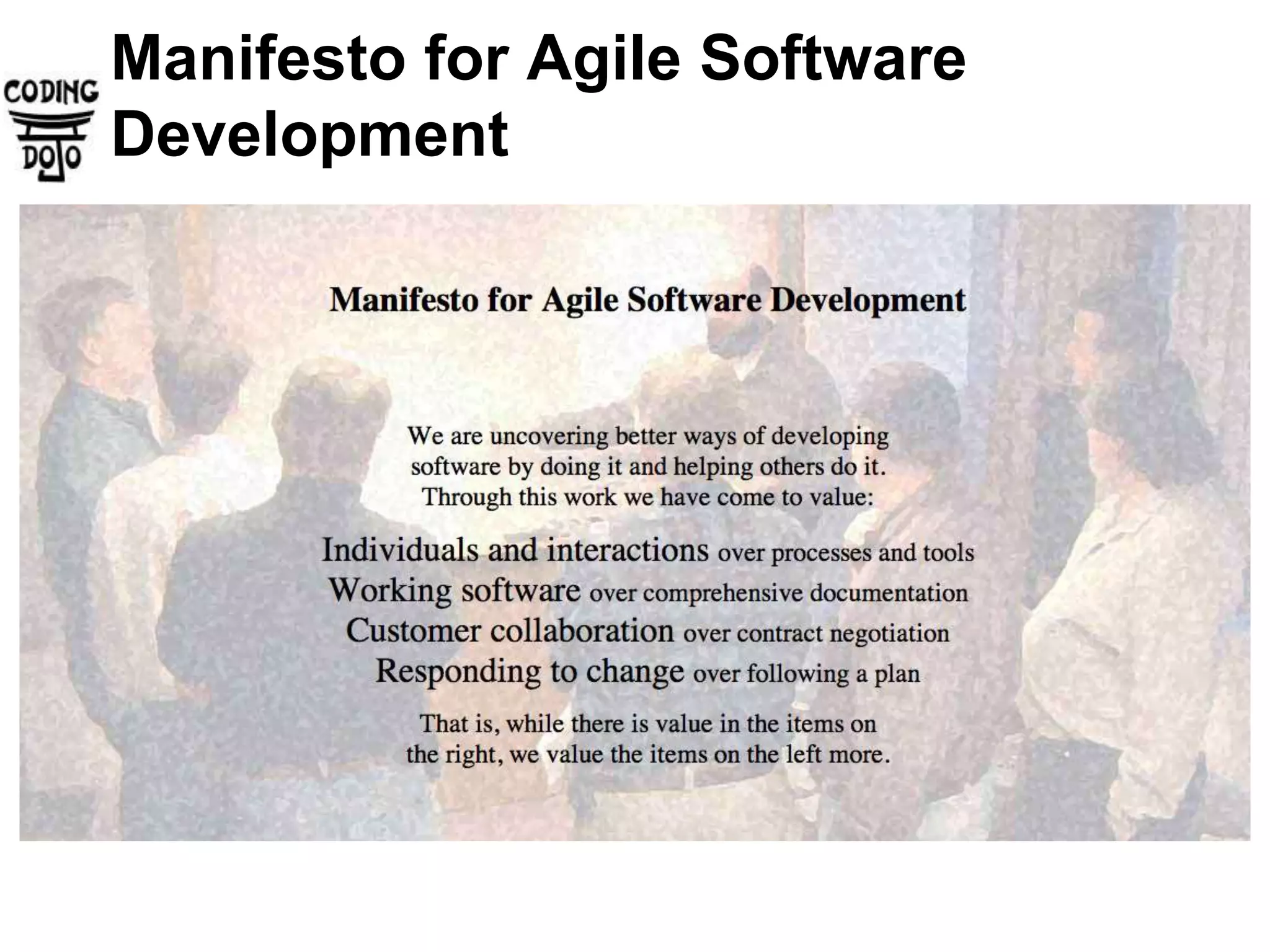 CODING DOJO

Manifesto for Agile Software Development

Manifesto for Agile Software Development

We are uncovering better ways of developing software by doing it and helping others do it. Through this work we have come to value:

Individuals and interactions over processes and tools
Working software over comprehensive documentation
Customer collaboration over contract negotiation
Responding to change over following a plan

That is, while there is value in the items on the right, we value the items on the left more.